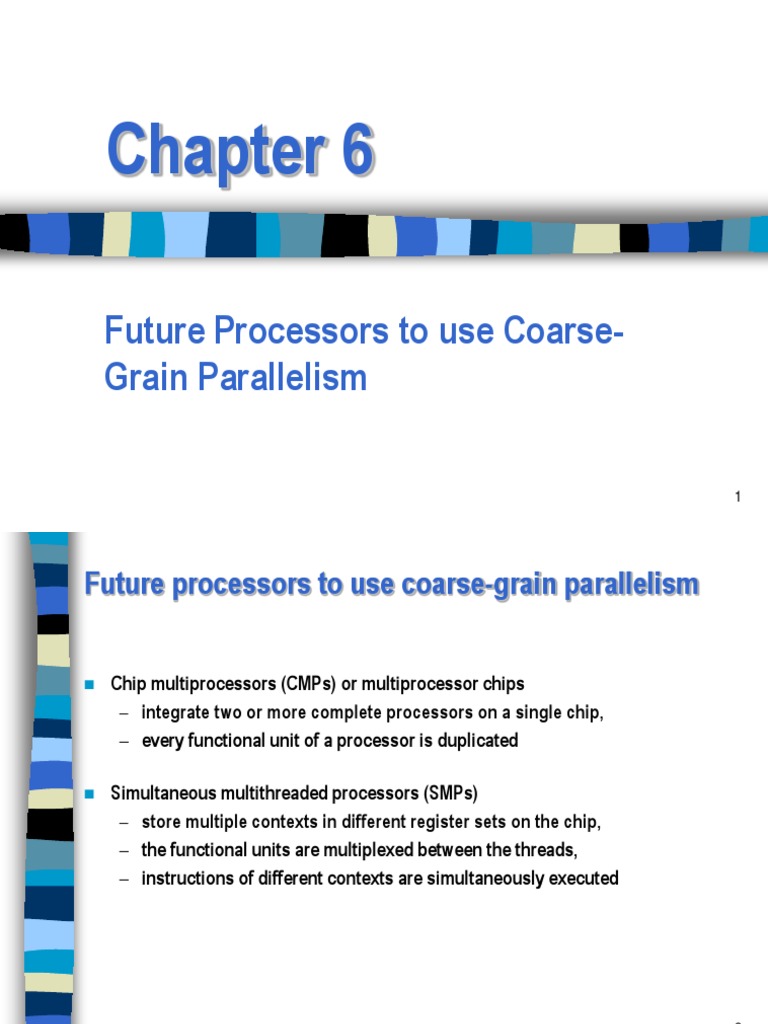 Chapter 6

Future Processors to use Coarse-Grain Parallelism

1

Future processors to use coarse-grain parallelism

Chip multiprocessors (CMPs) or multiprocessor chips
– integrate two or more complete processors on a single chip,
– every functional unit of a processor is duplicated

Simultaneous multithreaded processors (SMPs)
– store multiple contexts in different register sets on the chip,
– the functional units are multiplexed between the threads,
– instructions of different contexts are simultaneously executed